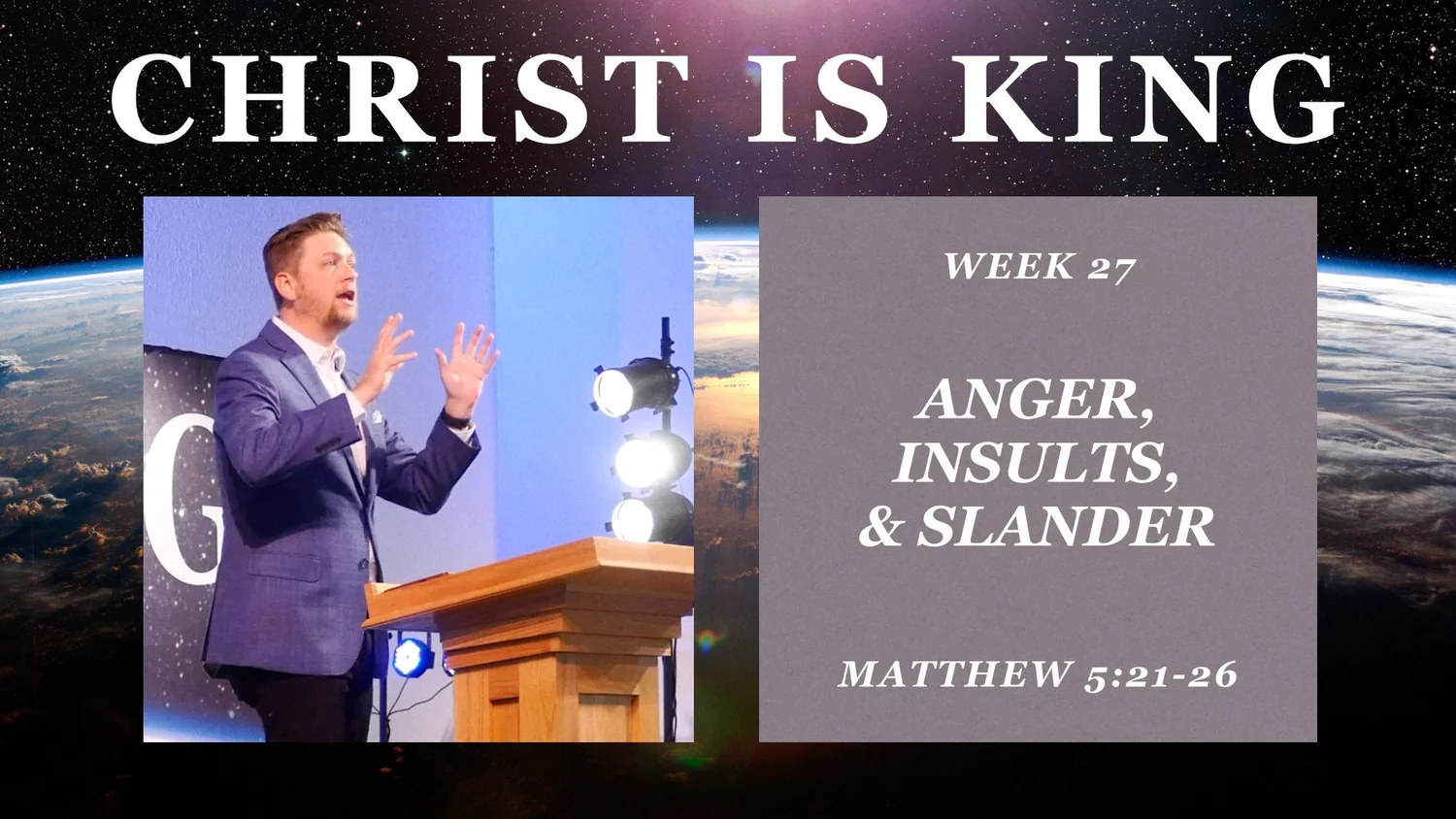 CHRIST IS KING

G

WEEK 27

ANGER, INSULTS, & SLANDER

MATTHEW 5:21-26